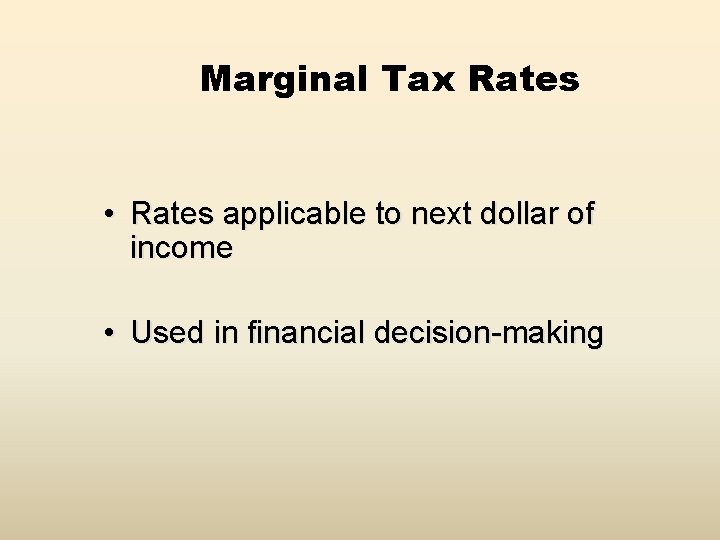 Marginal Tax Rates

• Rates applicable to next dollar of income

• Used in financial decision-making